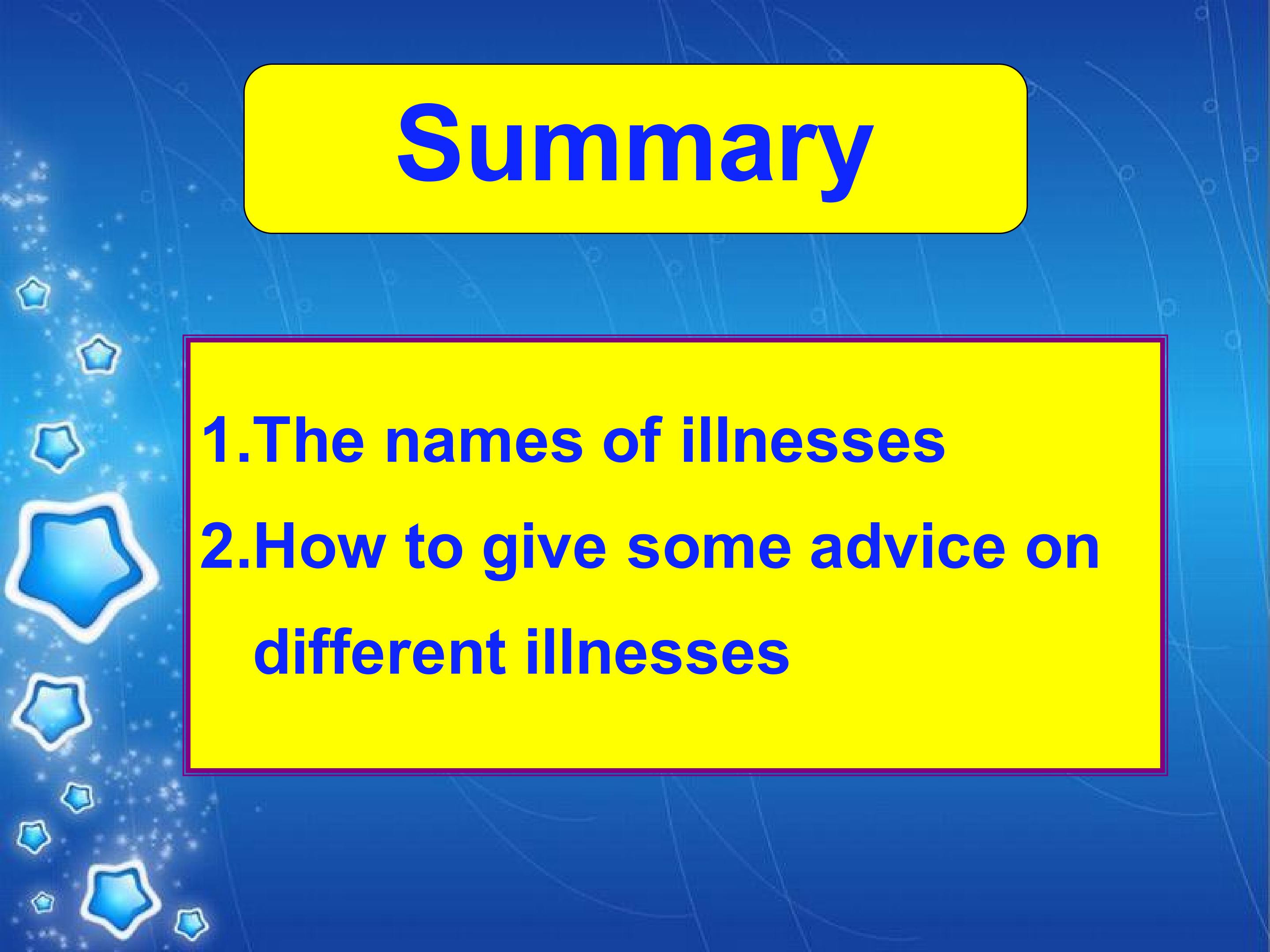 Summary

1.The names of illnesses

2.How to give some advice on different illnesses